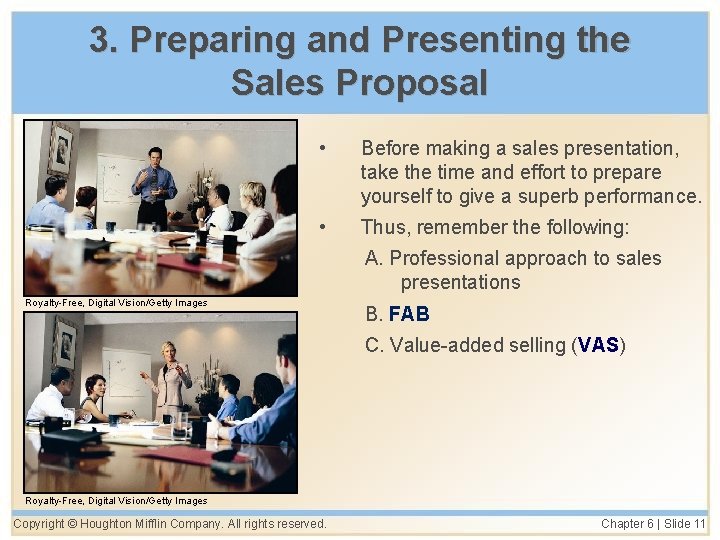 3. Preparing and Presenting the Sales Proposal

Royalty-Free, Digital Vision/Getty Images

Royalty-Free, Digital Vision/Getty Images

• Before making a sales presentation, take the time and effort to prepare yourself to give a superb performance.

• Thus, remember the following:

A. Professional approach to sales presentations

B. FAB

C. Value-added selling (VAS)

Copyright © Houghton Mifflin Company. All rights reserved.

Chapter 6 | Slide 11